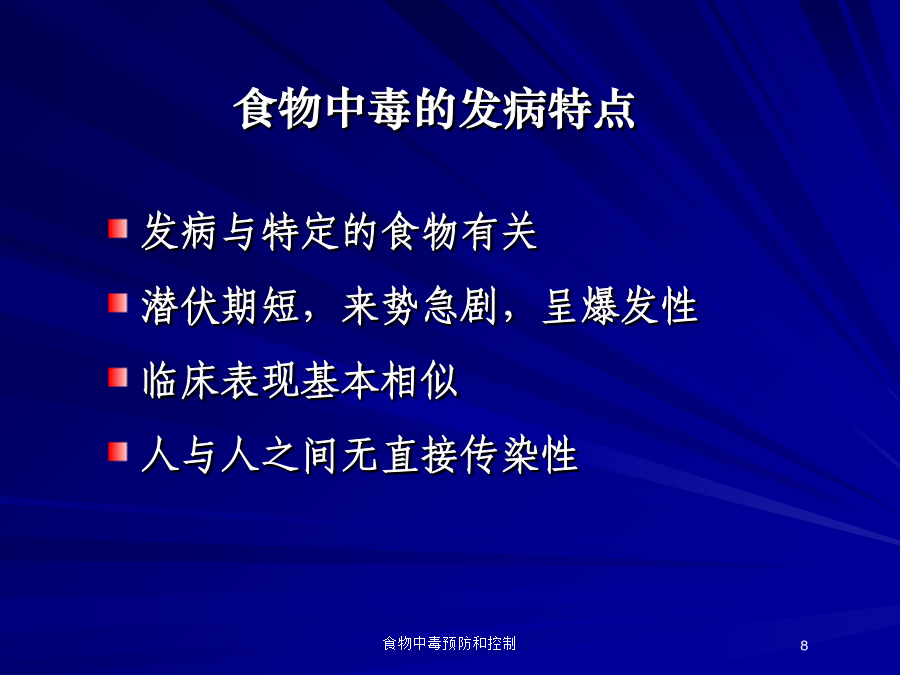 食物中毒的发病特点

发病与特定的食物有关

潜伏期短，来势急剧，呈爆发性

临床表现基本相似

人与人之间无直接传染性

食物中毒预防和控制

8